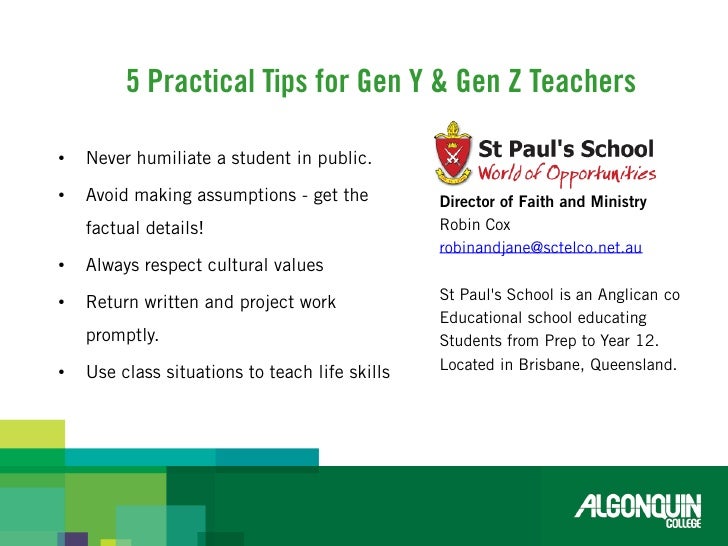 5 Practical Tips for Gen Y & Gen Z Teachers

• Never humiliate a student in public.
• Avoid making assumptions - get the factual details!
• Always respect cultural values
• Return written and project work promptly.
• Use class situations to teach life skills

St Paul's School
World of Opportunities

Director of Faith and Ministry
Robin Cox
robinandjane@sctelco.net.au

St Paul's School is an Anglican co Educational school educating Students from Prep to Year 12. Located in Brisbane, Queensland.

ALGONQUIN COLLEGE